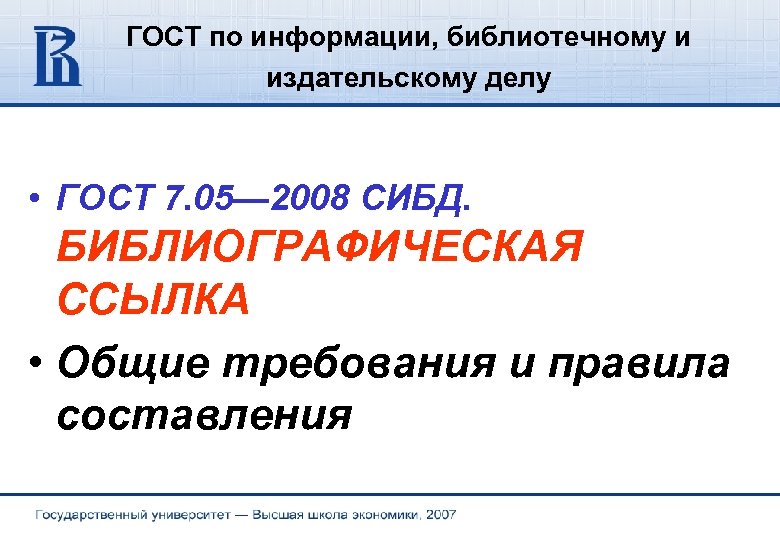 ГОСТ по информации, библиотечному и издательскому делу

• ГОСТ 7.05—2008 СИБД. БИБЛИОГРАФИЧЕСКАЯ ССЫЛКА

• Общие требования и правила составления

Государственный университет — Высшая школа экономики, 2007